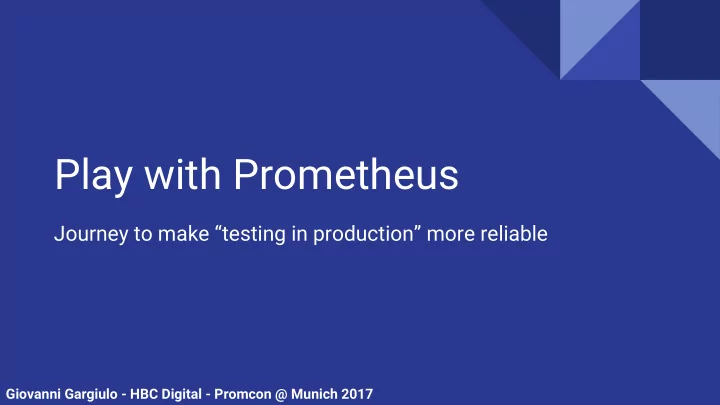 Play with Prometheus

Journey to make “testing in production” more reliable

Giovanni Gargiulo - HBC Digital - Promcon @ Munich 2017